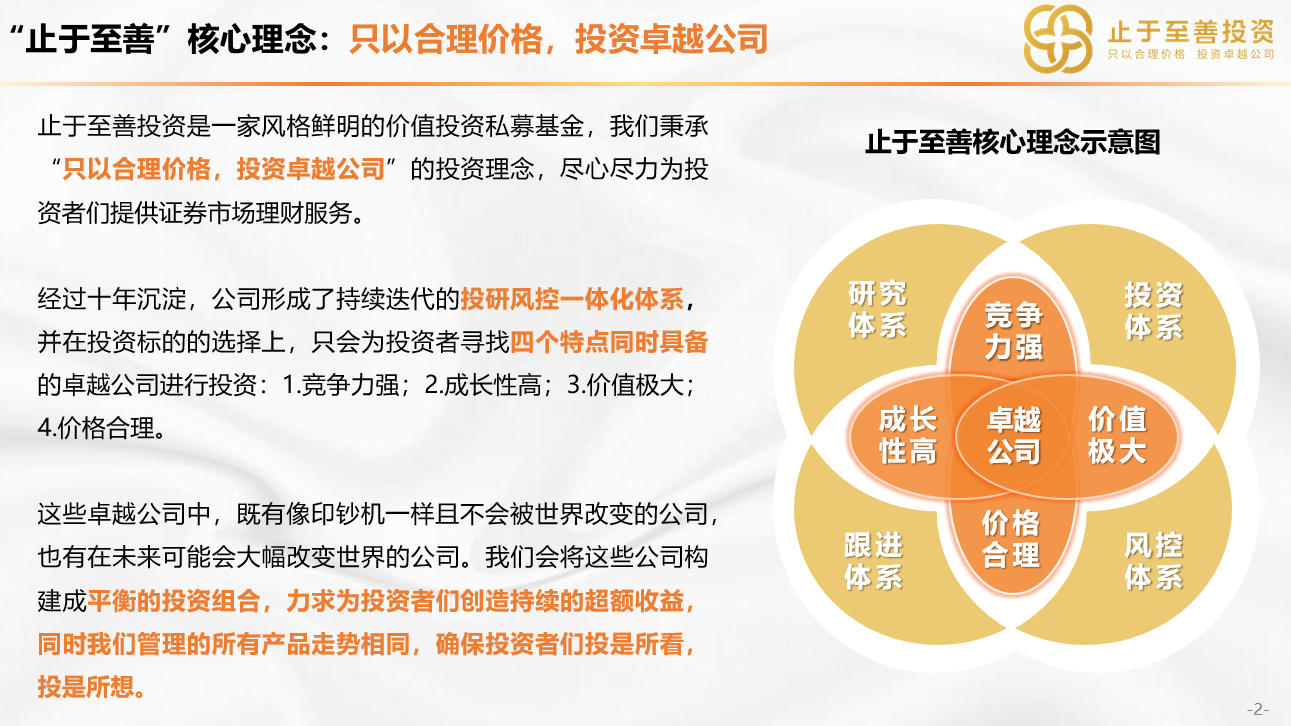 “止于至善”核心理念：只以合理价格，投资卓越公司

止于至善投资
只以合理价格 投资卓越公司

止于至善投资是一家风格鲜明的价值投资私募基金，我们秉承“只以合理价格，投资卓越公司”的投资理念，尽心尽力为投资者们提供证券市场理财服务。

经过十年沉淀，公司形成了持续迭代的投研风控一体化体系，并在投资标的的选择上，只会为投资者寻找四个特点同时具备的卓越公司进行投资：1.竞争力强；2.成长性高；3.价值极大；4.价格合理。

这些卓越公司中，既有像印钞机一样且不会被世界改变的公司，也有在未来可能会大幅改变世界的公司。我们会将这些公司构建成平衡的投资组合，力求为投资者们创造持续的超额收益，同时我们管理的所有产品走势相同，确保投资者们投是所看，投是所想。

止于至善核心理念示意图

研究体系
投资体系
竞争力强
成长性高
卓越公司
价值极大
价格合理
跟进体系
风控体系

-2-